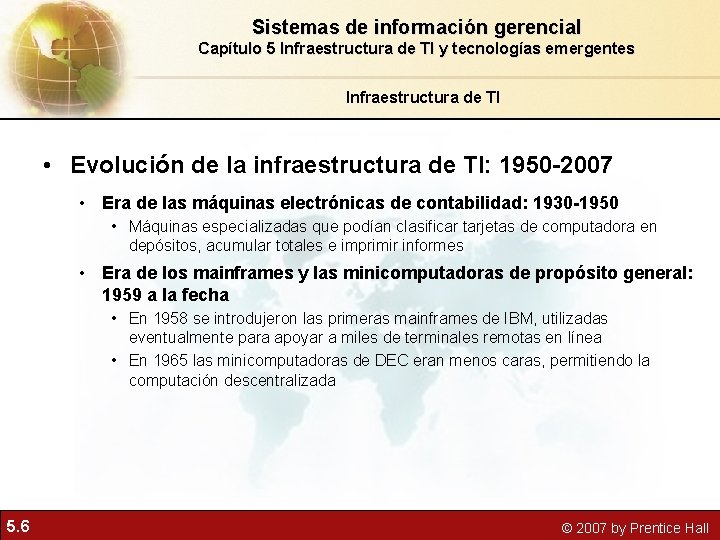 Sistemas de información gerencial
Capítulo 5 Infraestructura de TI y tecnologías emergentes

Infraestructura de TI

• Evolución de la infraestructura de TI: 1950-2007

• Era de las máquinas electrónicas de contabilidad: 1930-1950

• Máquinas especializadas que podían clasificar tarjetas de computadora en depósitos, acumular totales e imprimir informes

• Era de los mainframes y las minicomputadoras de propósito general: 1959 a la fecha

• En 1958 se introdujeron las primeras mainframes de IBM, utilizadas eventualmente para apoyar a miles de terminales remotas en línea

• En 1965 las minicomputadoras de DEC eran menos caras, permitiendo la computación descentralizada

5.6

© 2007 by Prentice Hall